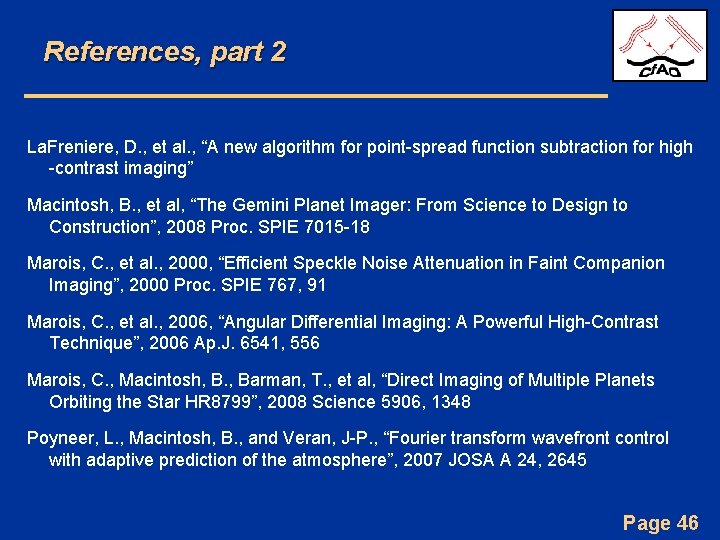 References, part 2

CfAO

LaFreniere, D., et al., “A new algorithm for point-spread function subtraction for high -contrast imaging”

Macintosh, B., et al, “The Gemini Planet Imager: From Science to Design to Construction”, 2008 Proc. SPIE 7015-18

Marois, C., et al., 2000, “Efficient Speckle Noise Attenuation in Faint Companion Imaging”, 2000 Proc. SPIE 767, 91

Marois, C., et al., 2006, “Angular Differential Imaging: A Powerful High-Contrast Technique”, 2006 Ap.J. 6541, 556

Marois, C., Macintosh, B., Barman, T., et al, “Direct Imaging of Multiple Planets Orbiting the Star HR8799”, 2008 Science 5906, 1348

Poyneer, L., Macintosh, B., and Veran, J-P., “Fourier transform wavefront control with adaptive prediction of the atmosphere”, 2007 JOSA A 24, 2645

Page 46